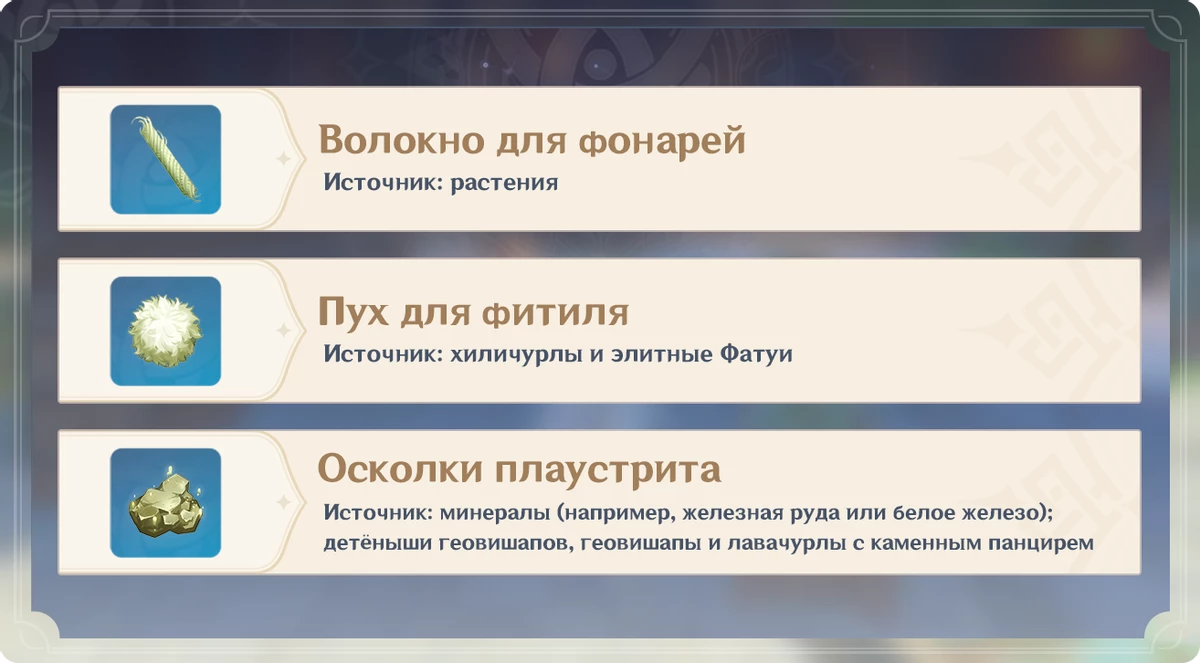 Волокно для фонарей
Источник: растения

Пух для фитиля
Источник: хиличурлы и элитные Фатуи

Осколки плаустрита
Источник: минералы (например, железная руда или белое железо); детёныши геовишапов, геовишапы и лавачурлы с каменным панцирем